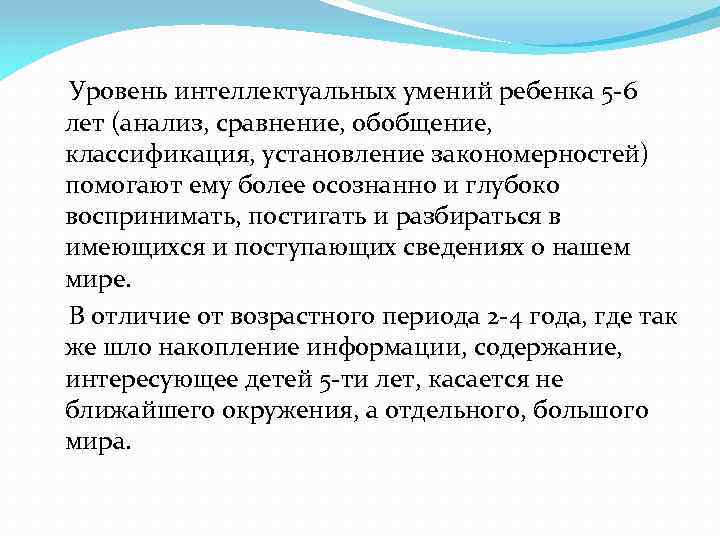 Уровень интеллектуальных умений ребенка 5-6 лет (анализ, сравнение, обобщение, классификация, установление закономерностей) помогают ему более осознанно и глубоко воспринимать, постигать и разбираться в имеющихся и поступающих сведениях о нашем мире.

В отличие от возрастного периода 2-4 года, где так же шло накопление информации, содержание, интересующее детей 5-ти лет, касается не ближайшего окружения, а отдельного, большого мира.